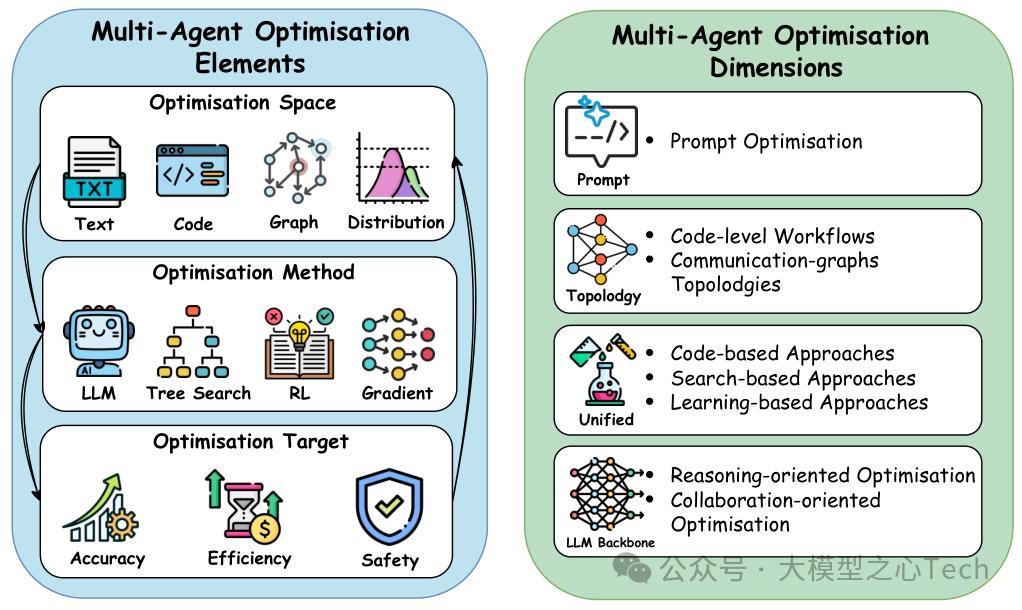 Multi-Agent Optimisation Elements

Optimisation Space

TXT

Text

Code

Graph

Distribution

Optimisation Method

AI

LLM

Tree Search

RL

Gradient

Optimisation Target

Accuracy

Efficiency

Safety

Multi-Agent Optimisation Dimensions

Prompt

• Prompt Optimisation

Topolodgy

• Code-level Workflows
• Communication-graphs Topolodgies

Unified

• Code-based Approaches
• Search-based Approaches
• Learning-based Approaches

LLM Backbone

• Reasoning-oriented Optimisation
• Collaboration-oriented Optimisation

公众号 · 大模型之心Tech